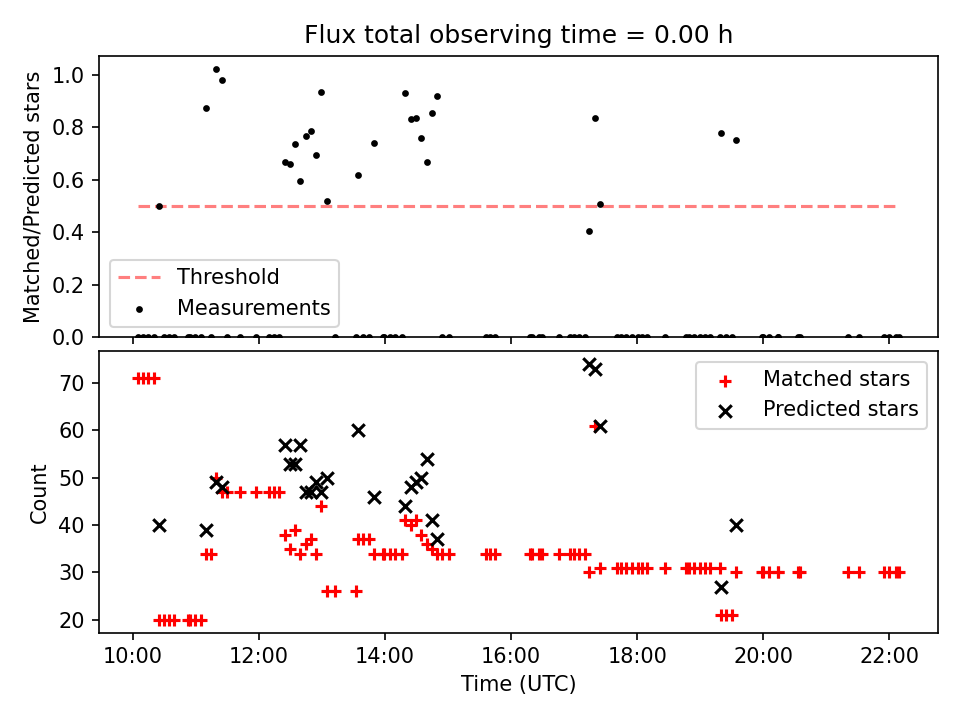 Flux total observing time = 0.00 h

Matched/Predicted stars

1.0
0.8
0.6
0.4
0.2
0.0

Threshold
Measurements

Count

70
60
50
40
30
20

Matched stars
Predicted stars

10:00
12:00
14:00
16:00
18:00
20:00
22:00

Time (UTC)